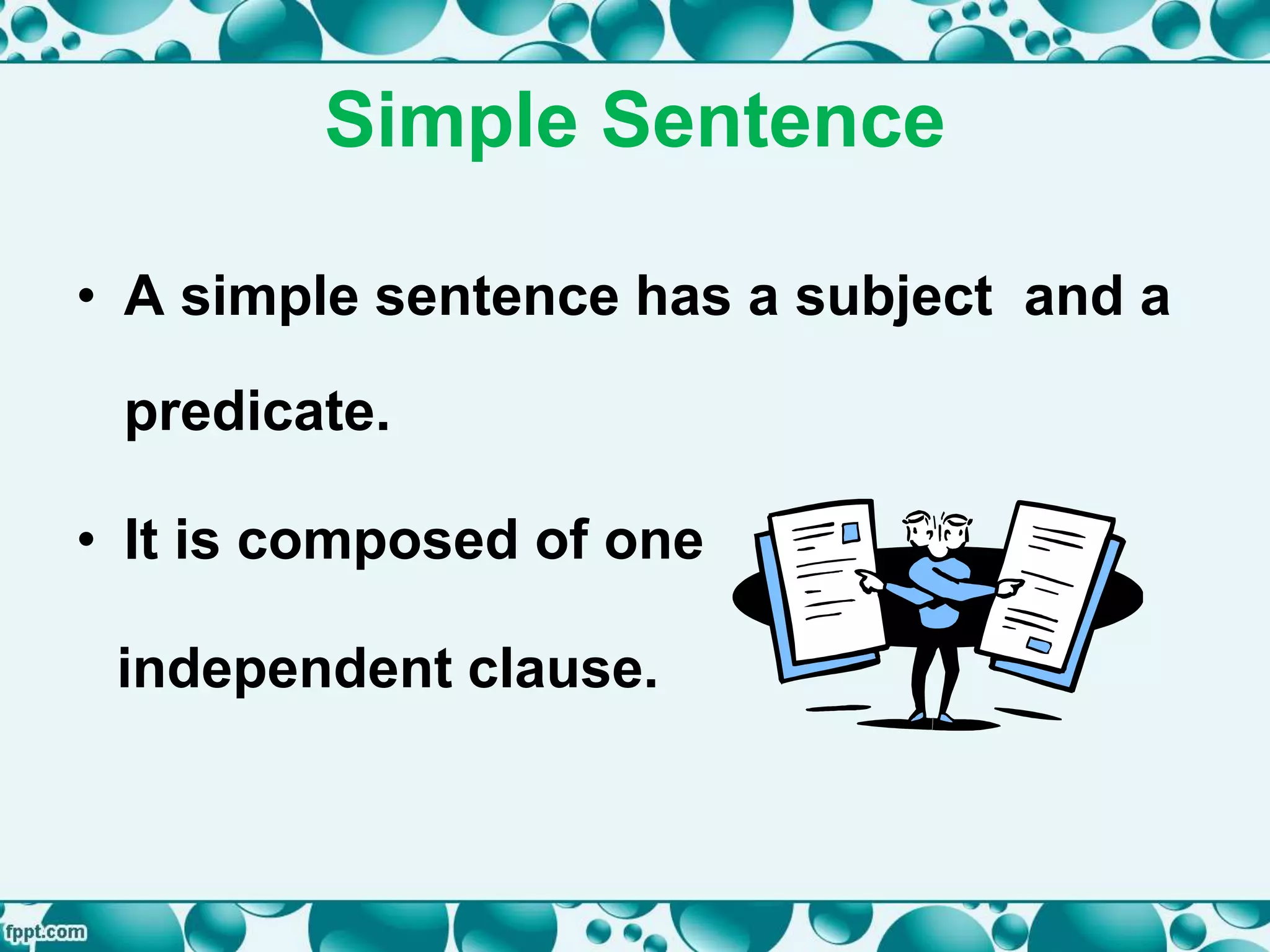 Simple Sentence

• A simple sentence has a subject and a predicate.

• It is composed of one independent clause.

fppt.com